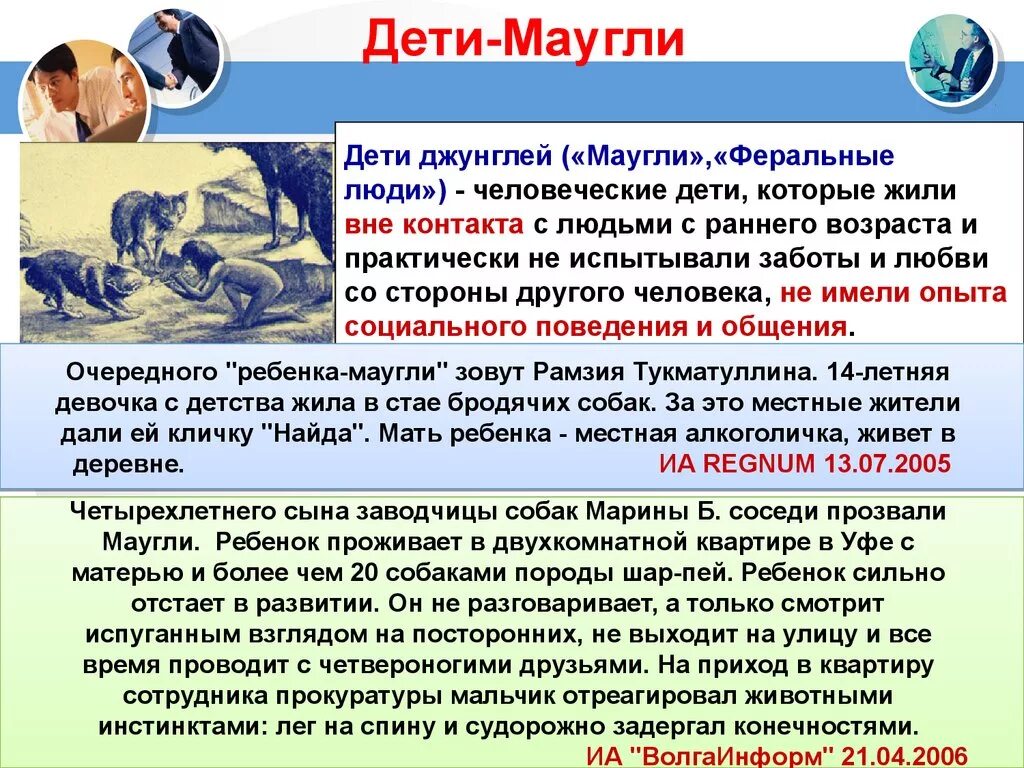 Дети-Маугли

Дети джунглей («Маугли»,«Феральные люди») - человеческие дети, которые жили вне контакта с людьми с раннего возраста и практически не испытывали заботы и любви со стороны другого человека, не имели опыта социального поведения и общения.

Очередного "ребенка-маугли" зовут Рамзия Тукматуллина. 14-летняя девочка с детства жила в стае бродячих собак. За это местные жители дали ей кличку "Найда". Мать ребенка - местная алкоголичка, живет в деревне. ИА REGNUM 13.07.2005

Четырехлетнего сына заводчицы собак Марины Б. соседи прозвали Маугли. Ребенок проживает в двухкомнатной квартире в Уфе с матерью и более чем 20 собаками породы шар-пей. Ребенок сильно отстает в развитии. Он не разговаривает, а только смотрит испуганным взглядом на посторонних, не выходит на улицу и все время проводит с четвероногими друзьями. На приход в квартиру сотрудника прокуратуры мальчик отреагировал животными инстинктами: лег на спину и судорожно задергал конечностями. ИА "ВолгаИнформ" 21.04.2006